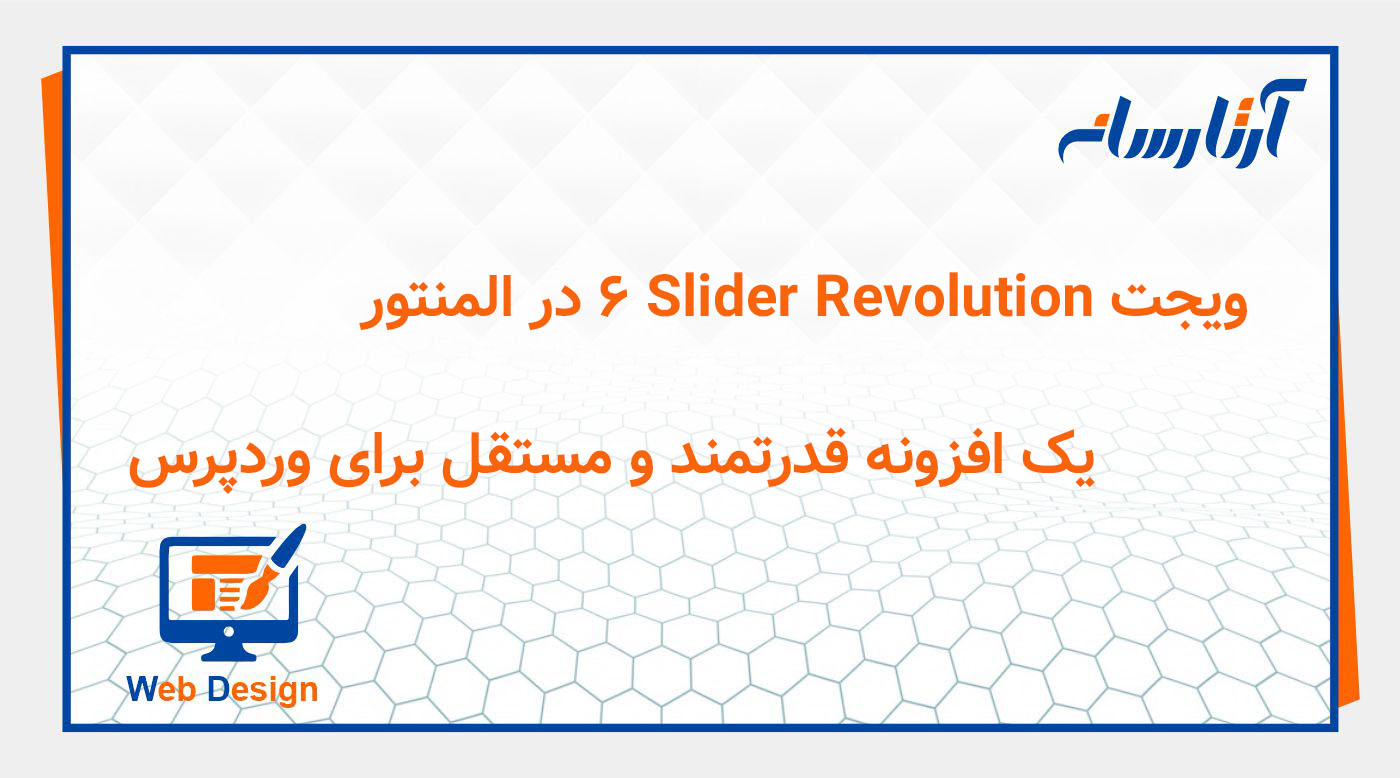 آرتارسانه

ویجت Slider Revolution ۶ در المنتور

یک افزونه قدرتمند و مستقل برای وردپرس

Web Design